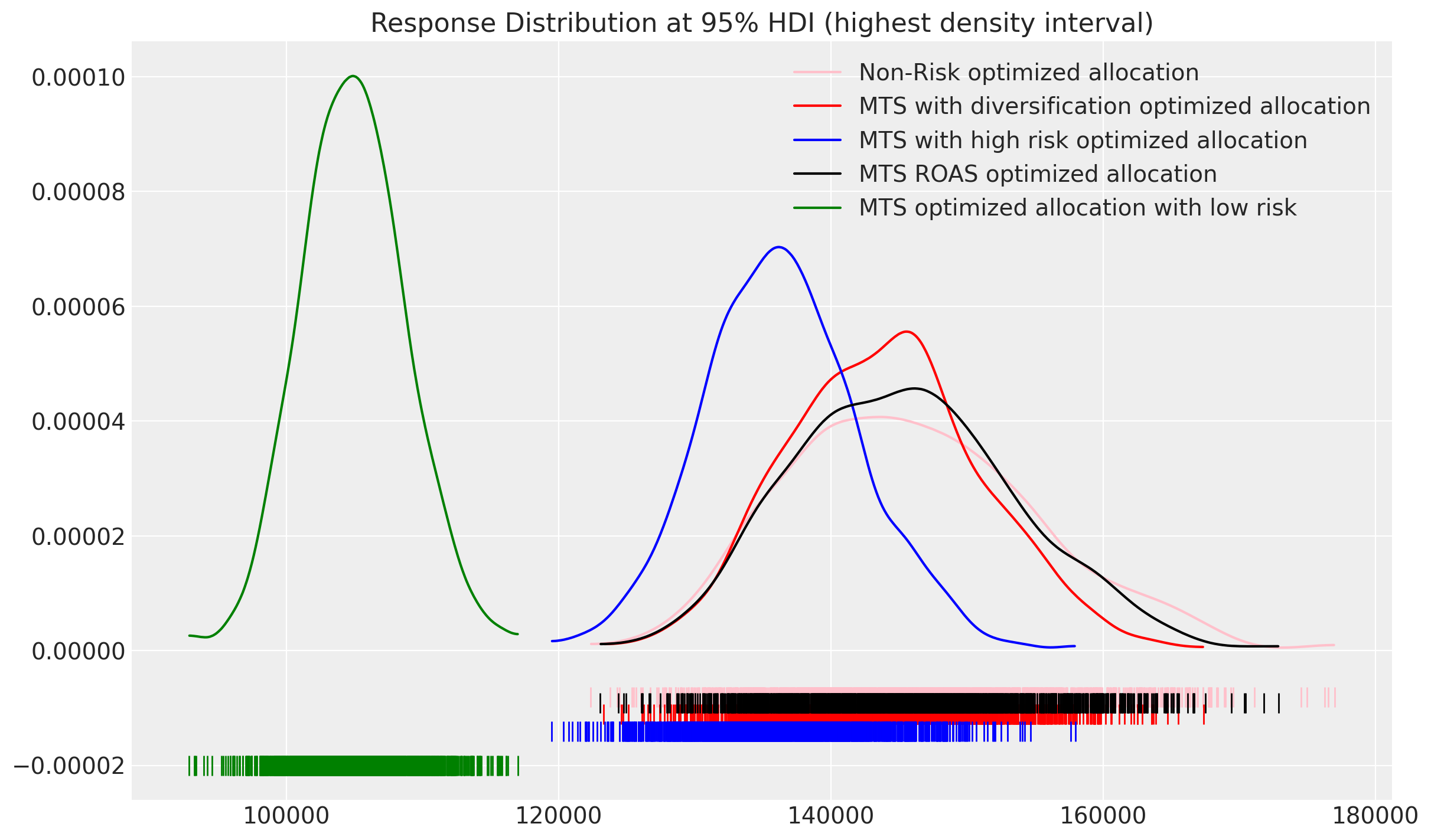 Response Distribution at 95% HDI (highest density interval)

Non-Risk optimized allocation
MTS with diversification optimized allocation
MTS with high risk optimized allocation
MTS ROAS optimized allocation
MTS optimized allocation with low risk

0.00010
0.00008
0.00006
0.00004
0.00002
0.00000
−0.00002

100000
120000
140000
160000
180000